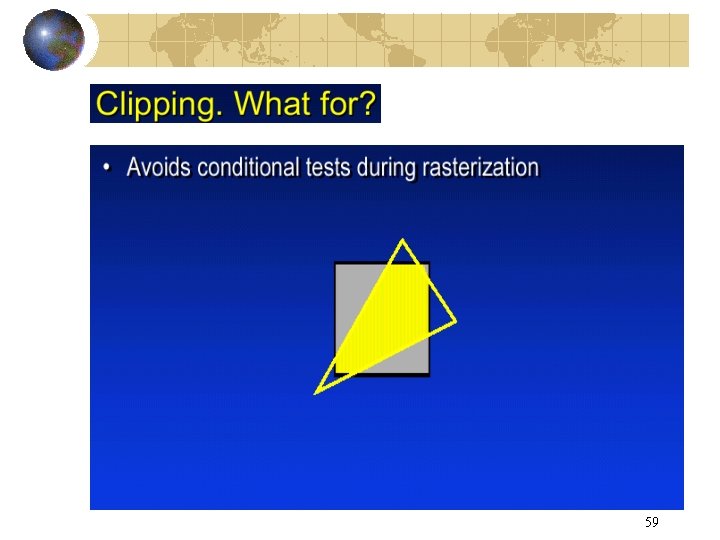 Clipping. What for?

• Avoids conditional tests during rasterization

59